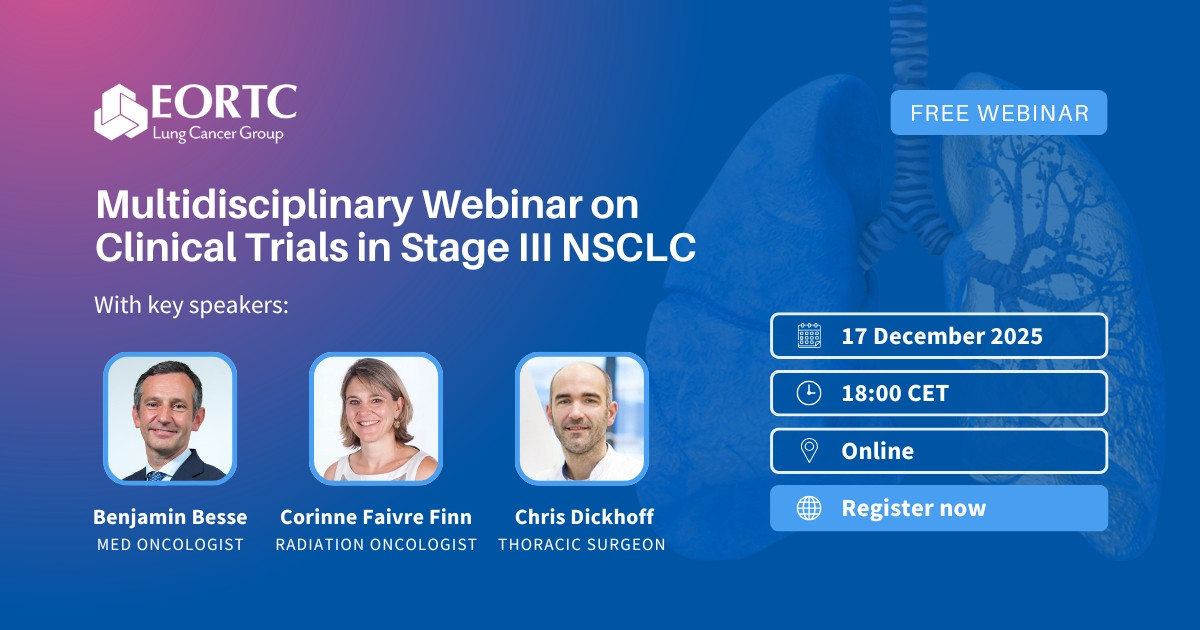 EORTC
Lung Cancer Group

FREE WEBINAR

Multidisciplinary Webinar on Clinical Trials in Stage III NSCLC

With key speakers:

Benjamin Besse
MED ONCOLOGIST

Corinne Faivre Finn
RADIATION ONCOLOGIST

Chris Dickhoff
THORACIC SURGEON

17 December 2025

18:00 CET

Online

Register now